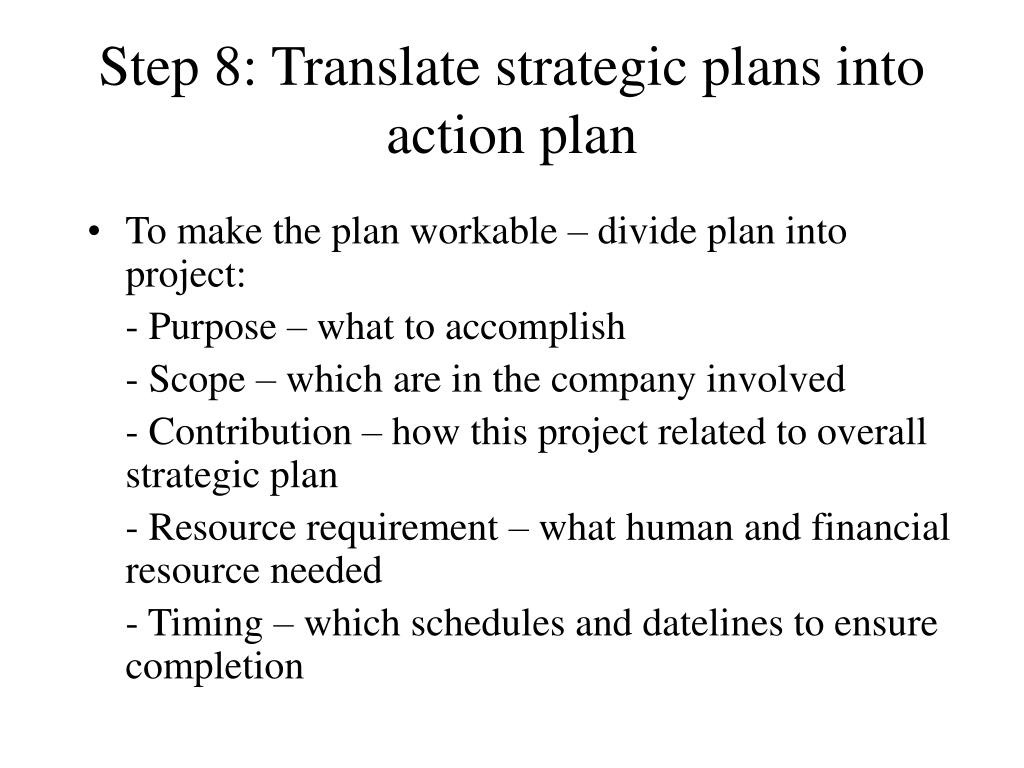 Step 8: Translate strategic plans into action plan

• To make the plan workable – divide plan into project:

- Purpose – what to accomplish

- Scope – which are in the company involved

- Contribution – how this project related to overall strategic plan

- Resource requirement – what human and financial resource needed

- Timing – which schedules and datelines to ensure completion